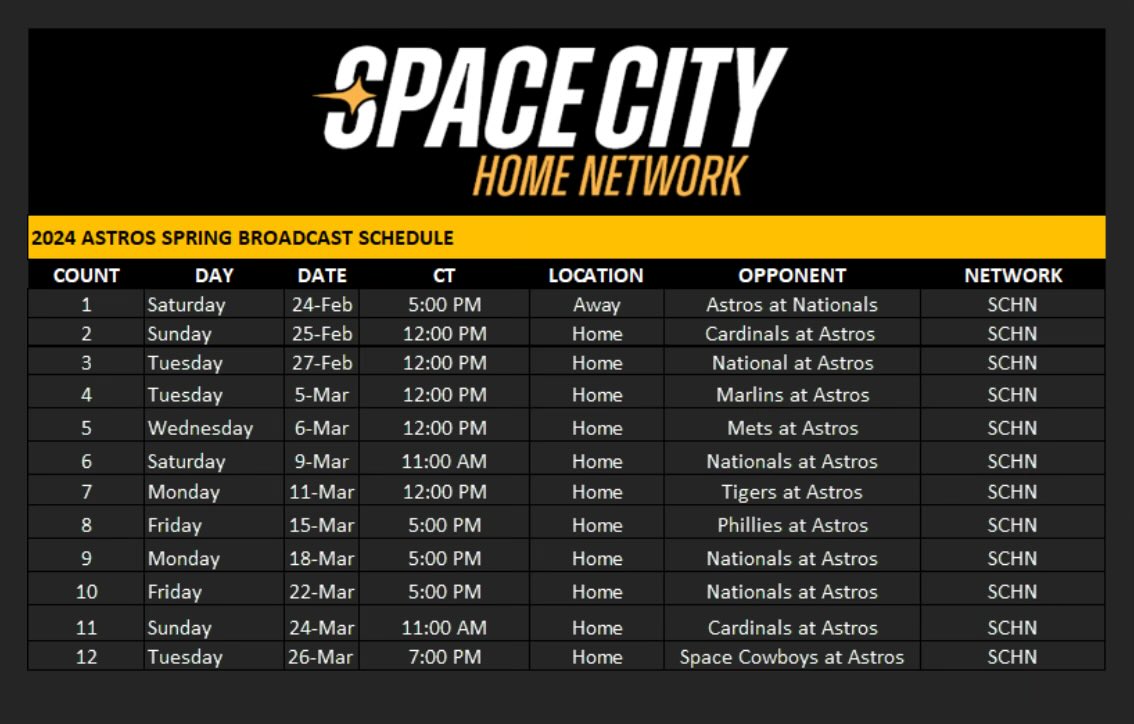 SPACE CITY
HOME NETWORK

2024 ASTROS SPRING BROADCAST SCHEDULE

| COUNT | DAY | DATE | CT | LOCATION | OPPONENT | NETWORK |
|---|---|---|---|---|---|---|
| 1 | Saturday | 24-Feb | 5:00 PM | Away | Astros at Nationals | SCHN |
| 2 | Sunday | 25-Feb | 12:00 PM | Home | Cardinals at Astros | SCHN |
| 3 | Tuesday | 27-Feb | 12:00 PM | Home | National at Astros | SCHN |
| 4 | Tuesday | 5-Mar | 12:00 PM | Home | Marlins at Astros | SCHN |
| 5 | Wednesday | 6-Mar | 12:00 PM | Home | Mets at Astros | SCHN |
| 6 | Saturday | 9-Mar | 11:00 AM | Home | Nationals at Astros | SCHN |
| 7 | Monday | 11-Mar | 12:00 PM | Home | Tigers at Astros | SCHN |
| 8 | Friday | 15-Mar | 5:00 PM | Home | Phillies at Astros | SCHN |
| 9 | Monday | 18-Mar | 5:00 PM | Home | Nationals at Astros | SCHN |
| 10 | Friday | 22-Mar | 5:00 PM | Home | Nationals at Astros | SCHN |
| 11 | Sunday | 24-Mar | 11:00 AM | Home | Cardinals at Astros | SCHN |
| 12 | Tuesday | 26-Mar | 7:00 PM | Home | Space Cowboys at Astros | SCHN |